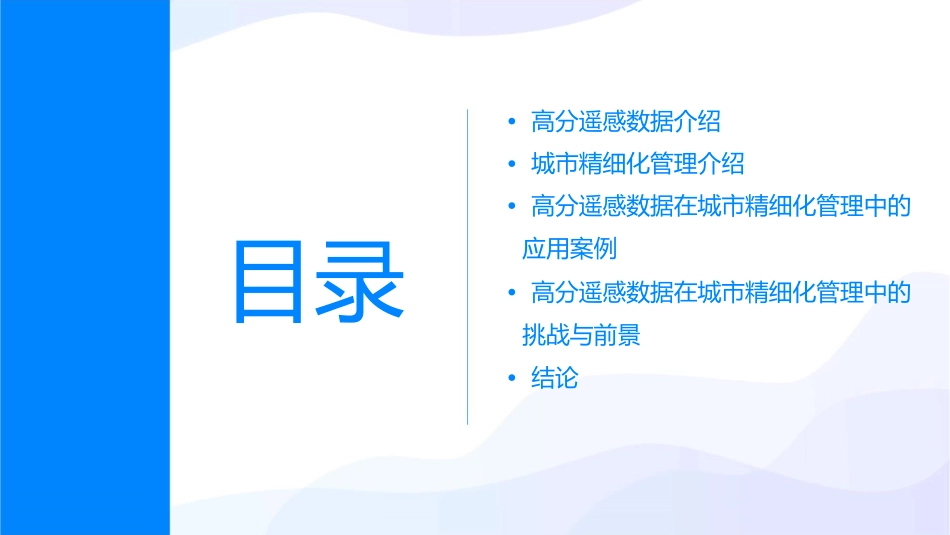 目录

• 高分遥感数据介绍
• 城市精细化管理介绍
• 高分遥感数据在城市精细化管理中的应用案例
• 高分遥感数据在城市精细化管理中的挑战与前景
• 结论